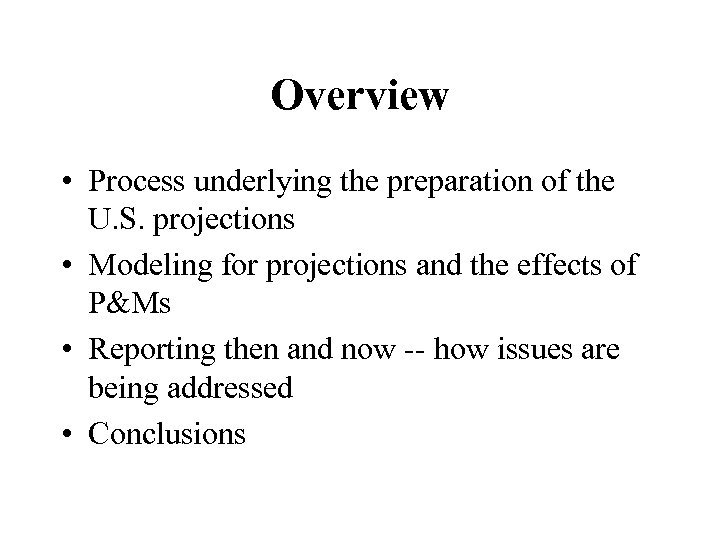 Overview

• Process underlying the preparation of the U.S. projections
• Modeling for projections and the effects of P&Ms
• Reporting then and now -- how issues are being addressed
• Conclusions